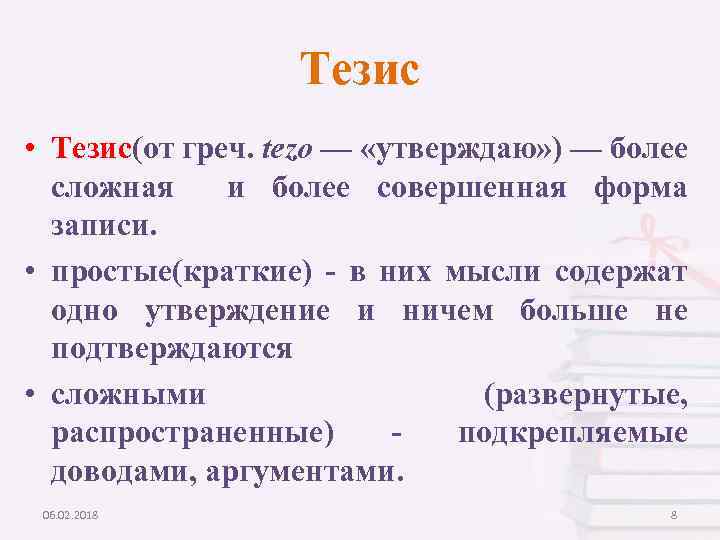 Тезис

• Тезис(от греч. tezo — «утверждаю») — более сложная и более совершенная форма записи.

• простые(краткие) - в них мысли содержат одно утверждение и ничем больше не подтверждаются

• сложными (развернутые, распространенные) - подкрепляемые доводами, аргументами.

06.02.2018

8